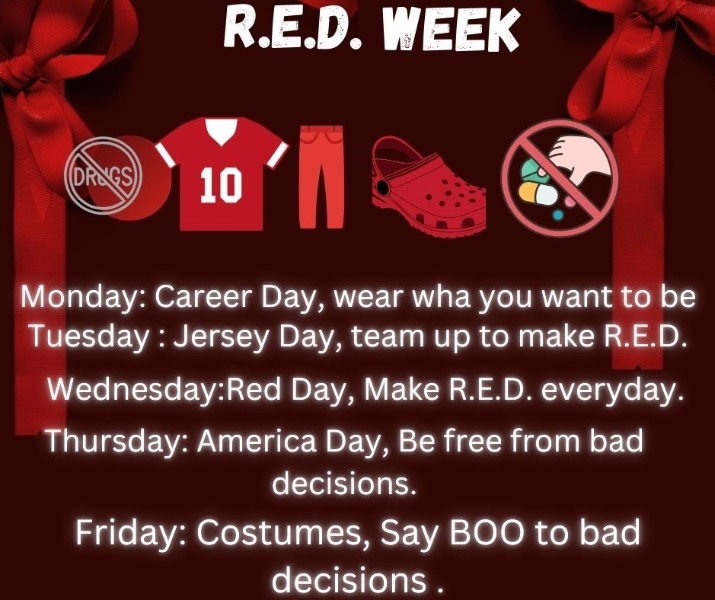 R.E.D. WEEK

DRUGS

10

Monday: Career Day, wear wha you want to be
Tuesday : Jersey Day, team up to make R.E.D.
Wednesday:Red Day, Make R.E.D. everyday.
Thursday: America Day, Be free from bad decisions.
Friday: Costumes, Say BOO to bad decisions .